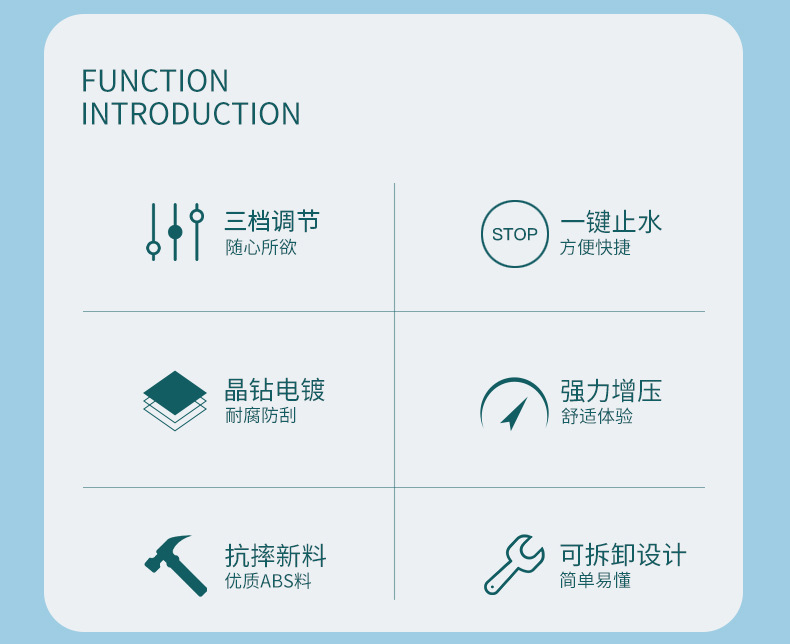 FUNCTION
INTRODUCTION

三档调节
随心所欲

STOP
一键止水
方便快捷

晶钻电镀
耐腐防刮

强力增压
舒适体验

抗摔新料
优质ABS料

可拆卸设计
简单易懂